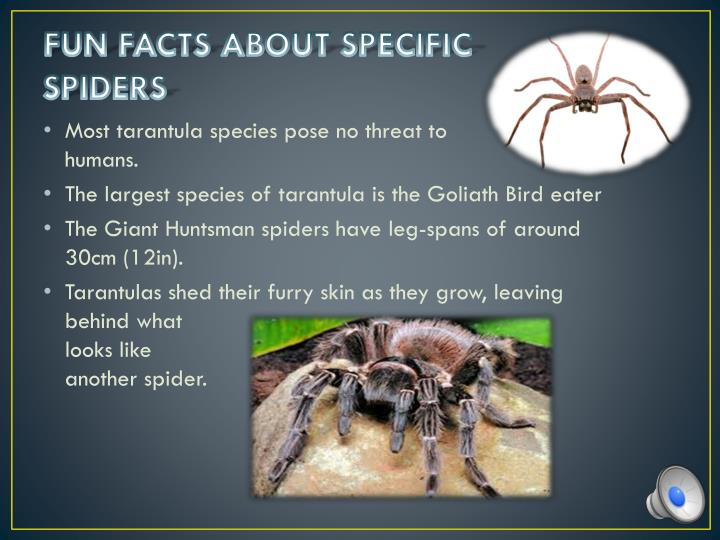 FUN FACTS ABOUT SPECIFIC SPIDERS

• Most tarantula species pose no threat to humans.
• The largest species of tarantula is the Goliath Bird eater
• The Giant Huntsman spiders have leg-spans of around 30cm (12in).
• Tarantulas shed their furry skin as they grow, leaving behind what looks like another spider.